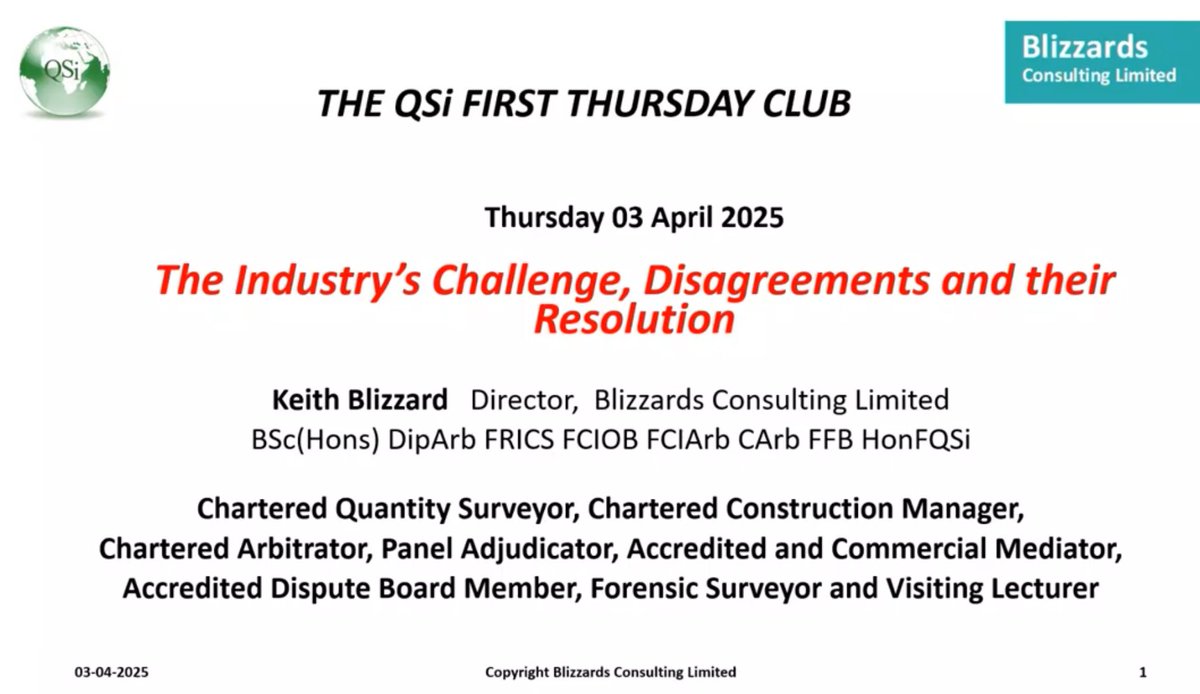 QSi

Blizzards
Consulting Limited

THE QSi FIRST THURSDAY CLUB

Thursday 03 April 2025

The Industry's Challenge, Disagreements and their Resolution

Keith Blizzard Director, Blizzards Consulting Limited
BSc(Hons) DipArb FRICS FCIOB FCIArb CArb FFB HonFQSi

Chartered Quantity Surveyor, Chartered Construction Manager, Chartered Arbitrator, Panel Adjudicator, Accredited and Commercial Mediator, Accredited Dispute Board Member, Forensic Surveyor and Visiting Lecturer

03-04-2025

Copyright Blizzards Consulting Limited

1